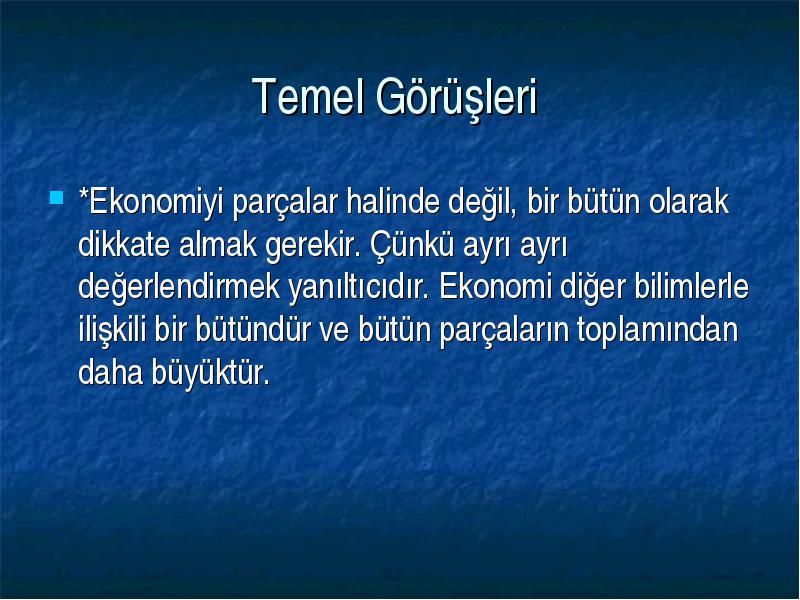 Temel Görüşleri

*Ekonomiyi parçalar halinde değil, bir bütün olarak dikkate almak gerekir. Çünkü ayrı ayrı değerlendirmek yanıltıcıdır. Ekonomi diğer bilimlerle ilişkili bir bütündür ve bütün parçaların toplamından daha büyüktür.